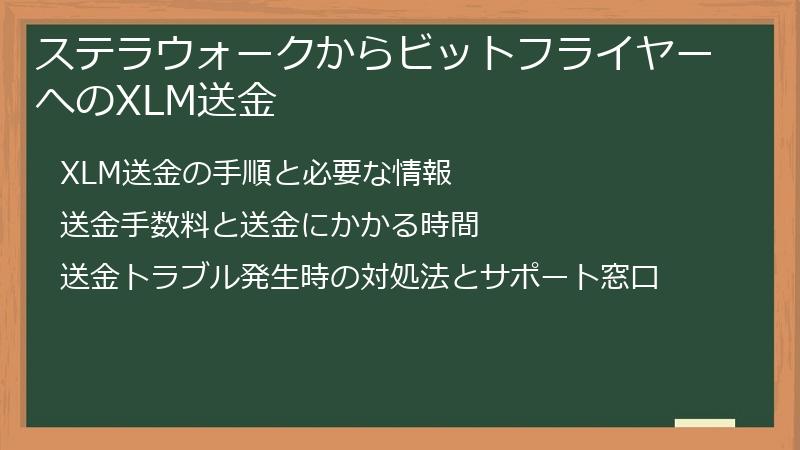 ステラウォークからビットフライヤーへのXLM送金

XLM送金の手順と必要な情報

送金手数料と送金にかかる時間

送金トラブル発生時の対処法とサポート窓口